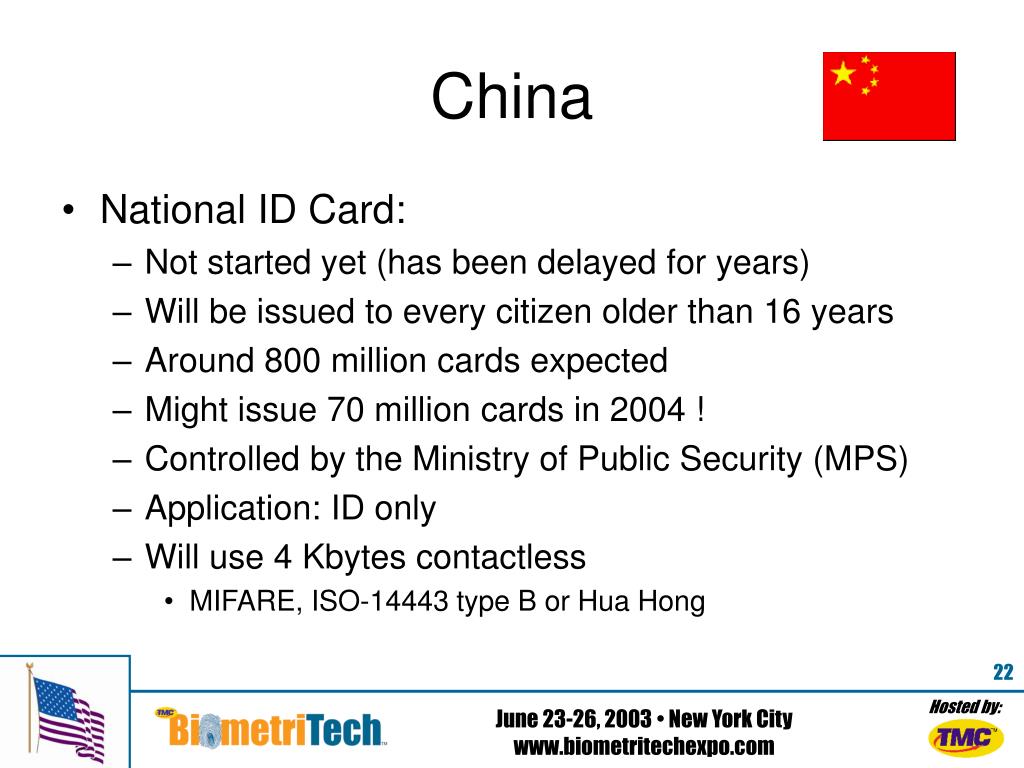 China

• National ID Card:
– Not started yet (has been delayed for years)
– Will be issued to every citizen older than 16 years
– Around 800 million cards expected
– Might issue 70 million cards in 2004 !
– Controlled by the Ministry of Public Security (MPS)
– Application: ID only
– Will use 4 Kbytes contactless
• MIFARE, ISO-14443 type B or Hua Hong

22

TMC BiometriTech

June 23-26, 2003 • New York City
www.biometritechexpo.com

Hosted by:
TMC